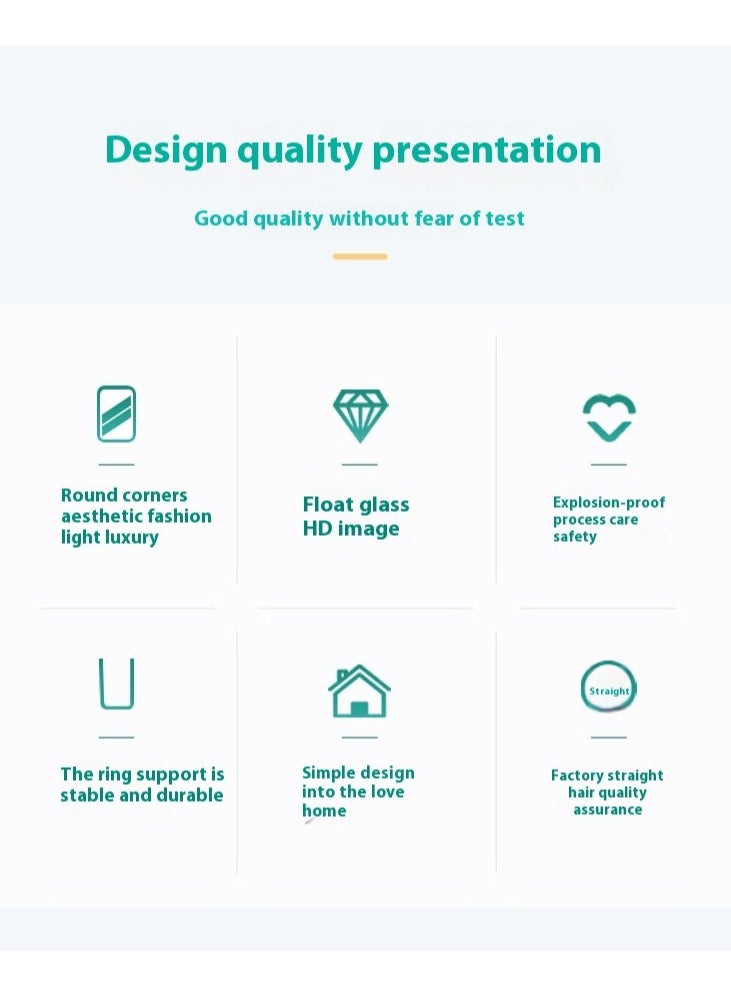 Design quality presentation

Good quality without fear of test

Round corners aesthetic fashion light luxury

Float glass HD image

Explosion-proof process care safety

The ring support is stable and durable

Simple design into the love home

Straight

Factory straight hair quality assurance